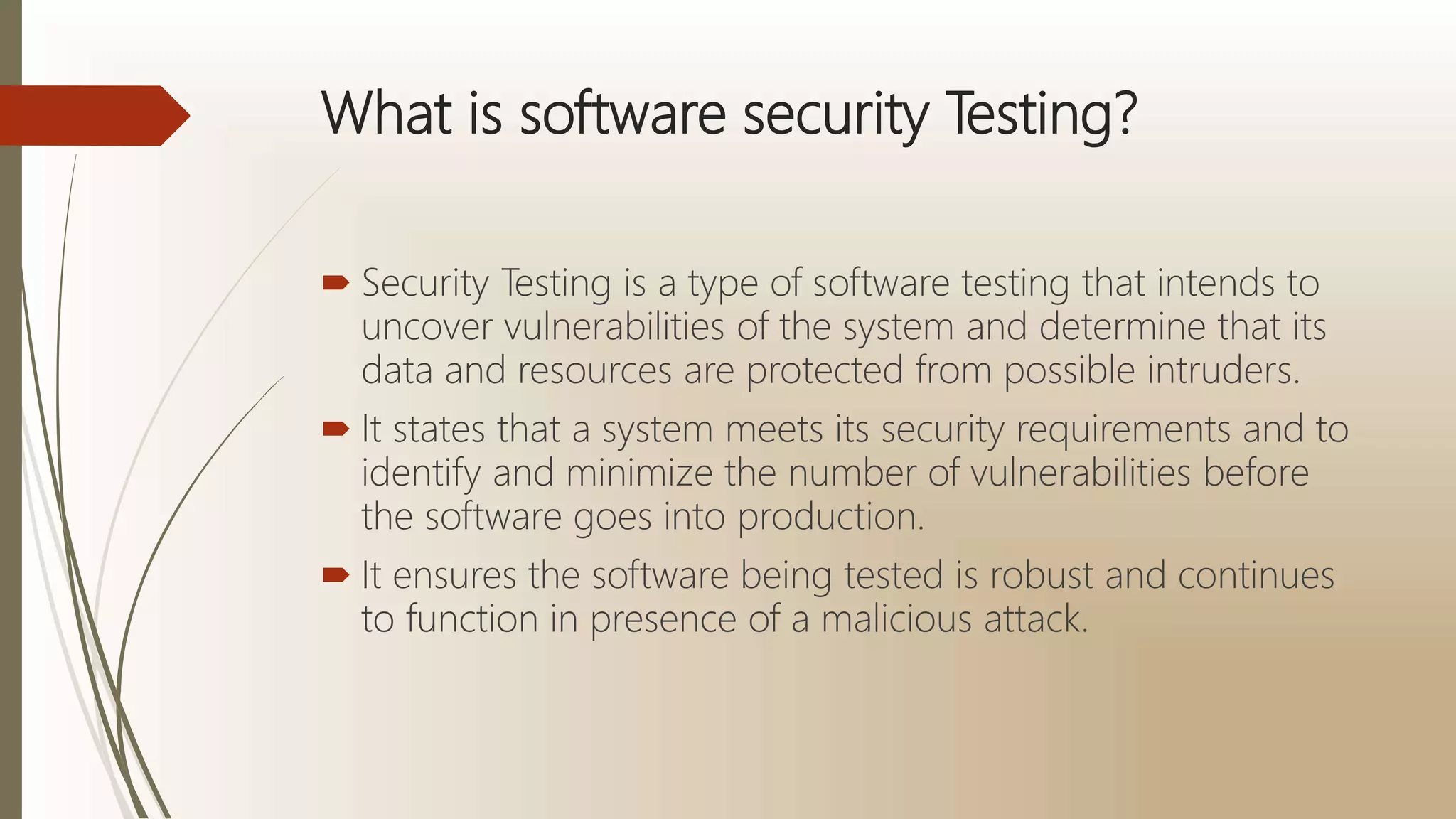 What is software security Testing?

Security Testing is a type of software testing that intends to uncover vulnerabilities of the system and determine that its data and resources are protected from possible intruders.

It states that a system meets its security requirements and to identify and minimize the number of vulnerabilities before the software goes into production.

It ensures the software being tested is robust and continues to function in presence of a malicious attack.